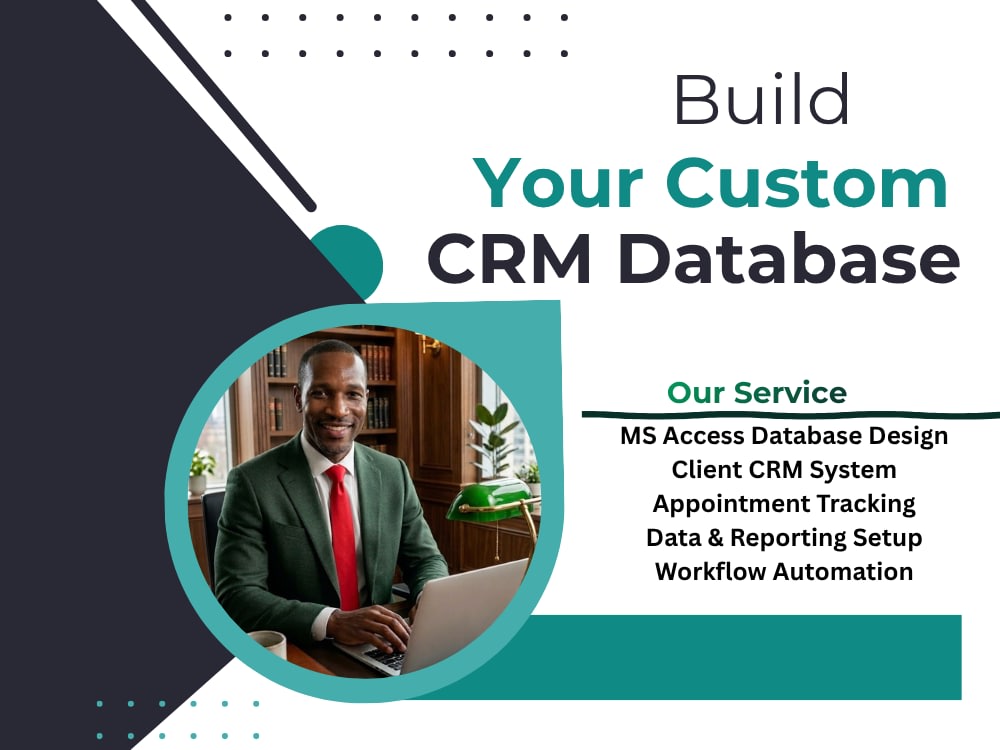 Build
Your Custom
CRM Database

Our Service
MS Access Database Design
Client CRM System
Appointment Tracking
Data & Reporting Setup
Workflow Automation